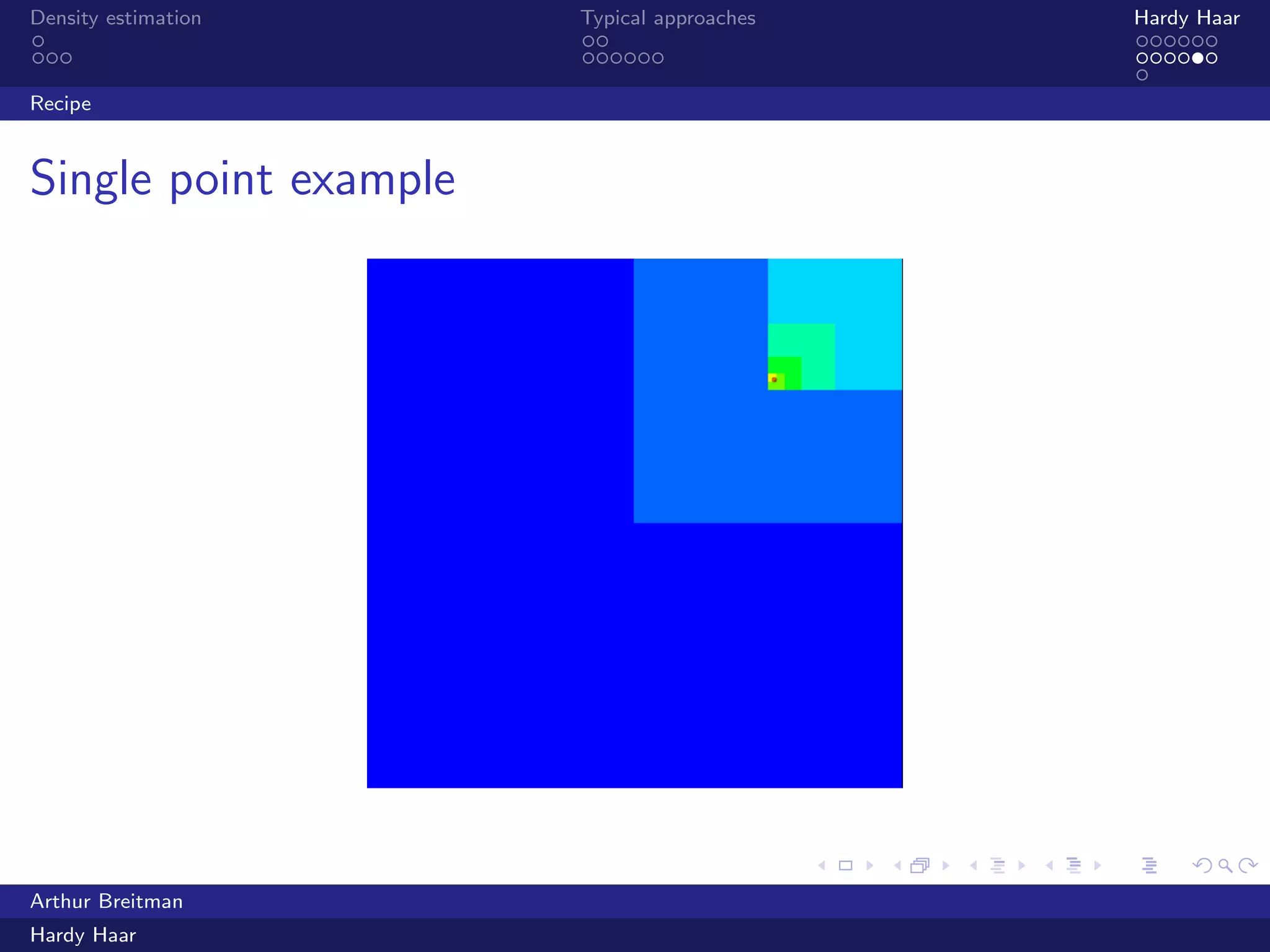 Density estimation

Typical approaches

Hardy Haar

Recipe

Single point example

Arthur Breitman

Hardy Haar